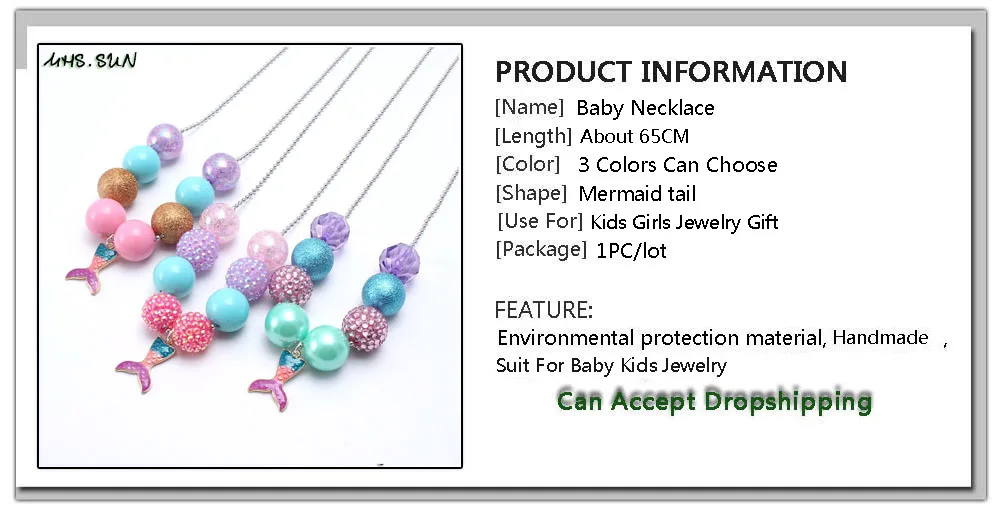 MHS.SUN

PRODUCT INFORMATION
[Name] Baby Necklace
[Length] About 65CM
[Color] 3 Colors Can Choose
[Shape] Mermaid tail
[Use For] Kids Girls Jewelry Gift
[Package] 1PC/lot

FEATURE:
Environmental protection material, Handmade ,
Suit For Baby Kids Jewelry

Can Accept Dropshipping